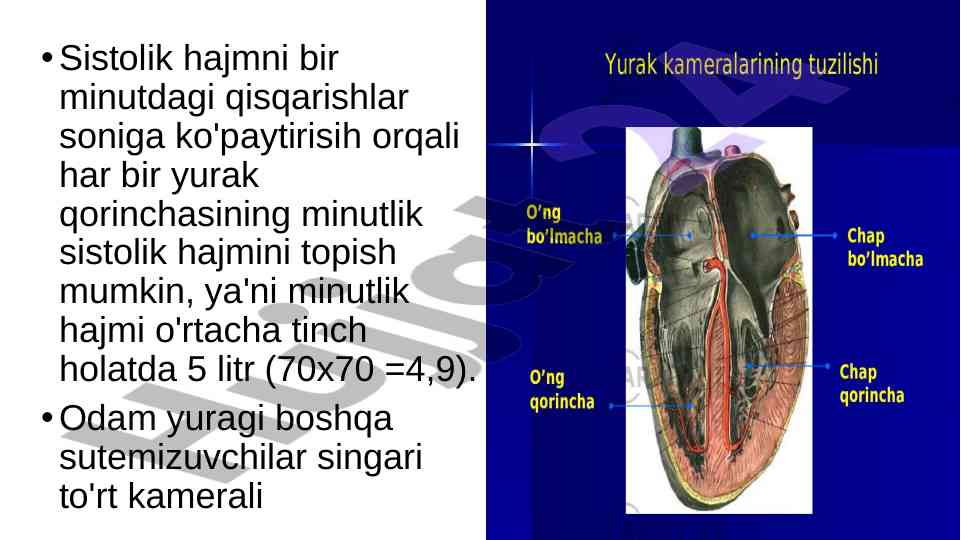 • Sistolik hajmni bir minutdagi qisqarishlar soniga ko'paytirisih orqali har bir yurak qorinchasining minutlik sistolik hajmini topish mumkin, ya'ni minutlik hajmi o'rtacha tinch holatda 5 litr (70x70 =4,9).

• Odam yuragi boshqa sutemizuvchilar singari to'rt kamerali

Yurak kameralarining tuzilishi

O'ng bo'lmacha

Chap bo'lmacha

O'ng qorincha

Chap qorincha